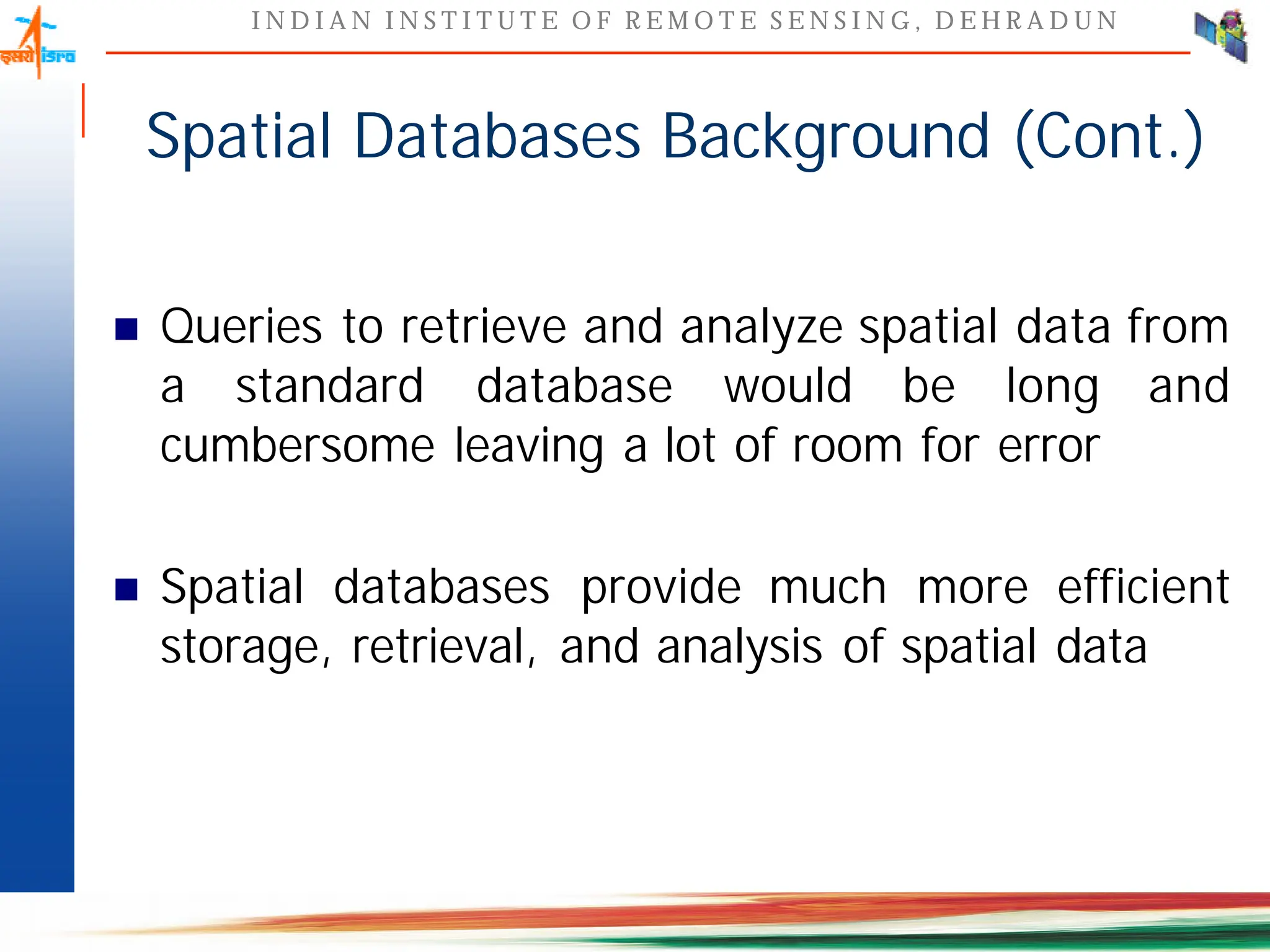 इसरो isro

INDIAN INSTITUTE OF REMOTE SENSING, DEHRADUN

Spatial Databases Background (Cont.)

■ Queries to retrieve and analyze spatial data from a standard database would be long and cumbersome leaving a lot of room for error

■ Spatial databases provide much more efficient storage, retrieval, and analysis of spatial data